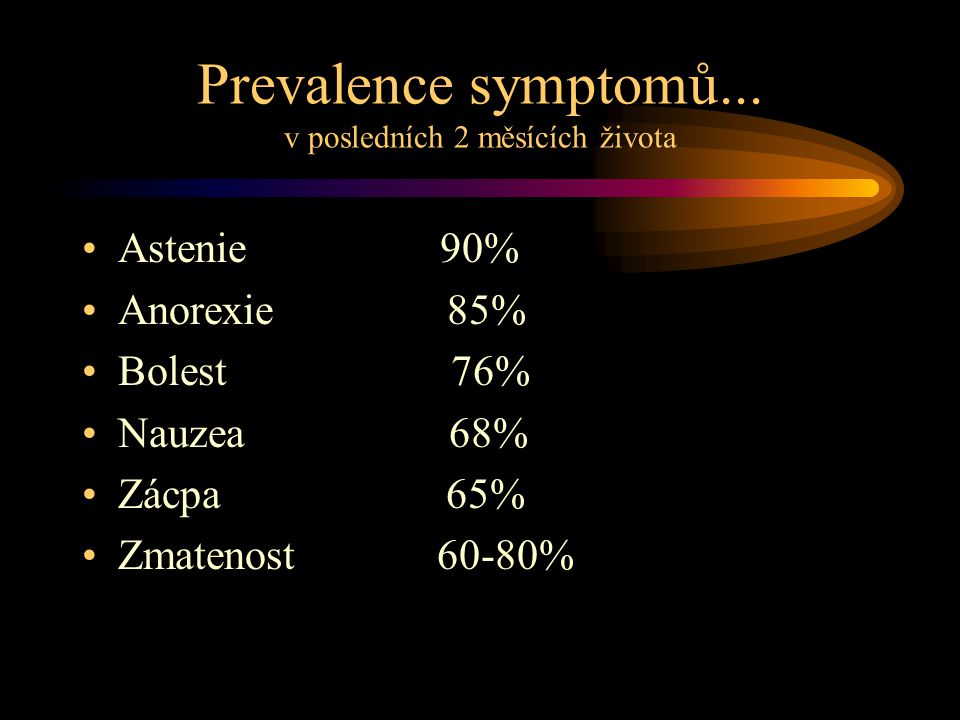 Prevalence symptomů...
v posledních 2 měsících života

• Astenie 90%
• Anorexie 85%
• Bolest 76%
• Nauzea 68%
• Zácpa 65%
• Zmatenost 60-80%